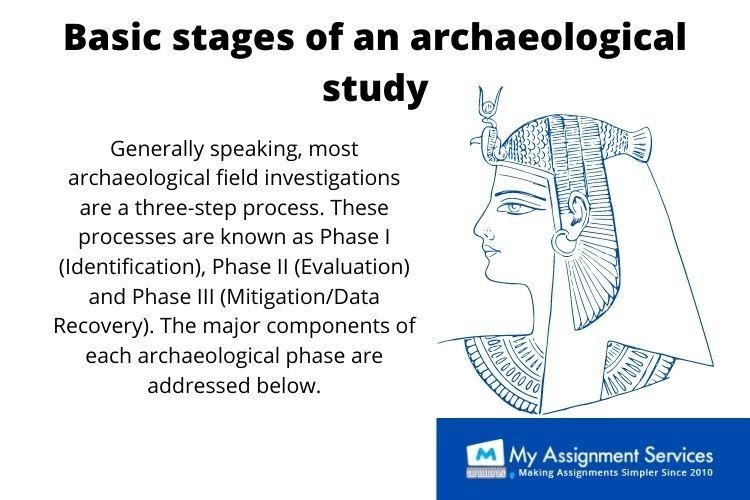 Basic stages of an archaeological study

Generally speaking, most archaeological field investigations are a three-step process. These processes are known as Phase I (Identification), Phase II (Evaluation) and Phase III (Mitigation/Data Recovery). The major components of each archaeological phase are addressed below.

M My Assignment Services
Making Assignments Simpler Since 2010